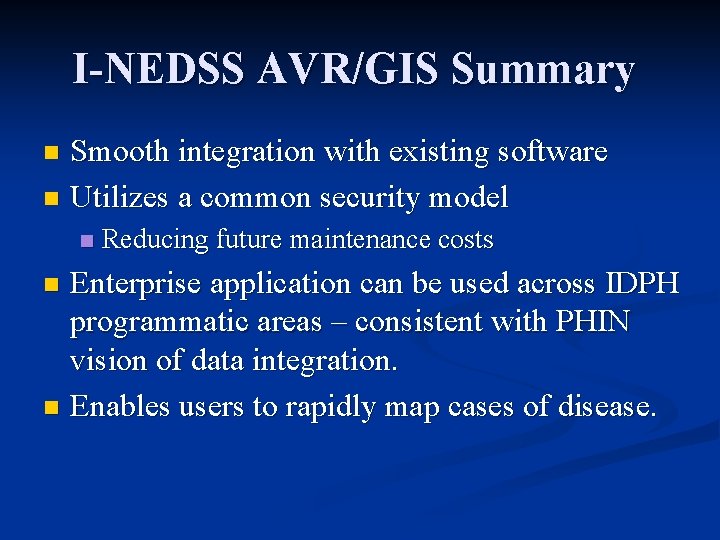 I-NEDSS AVR/GIS Summary

- Smooth integration with existing software
- Utilizes a common security model
  - Reducing future maintenance costs
- Enterprise application can be used across IDPH programmatic areas – consistent with PHIN vision of data integration.
- Enables users to rapidly map cases of disease.